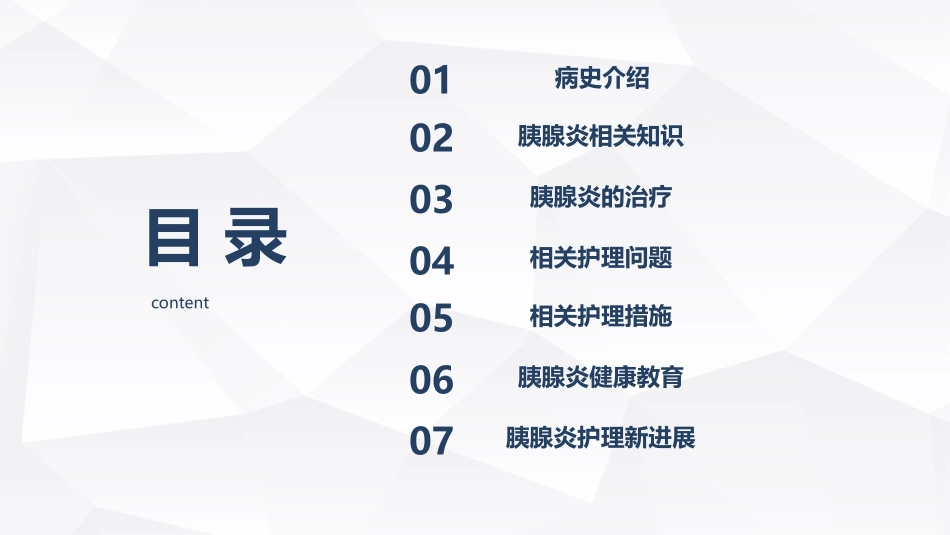 目 录

content

01 病史介绍

02 胰腺炎相关知识

03 胰腺炎的治疗

04 相关护理问题

05 相关护理措施

06 胰腺炎健康教育

07 胰腺炎护理新进展